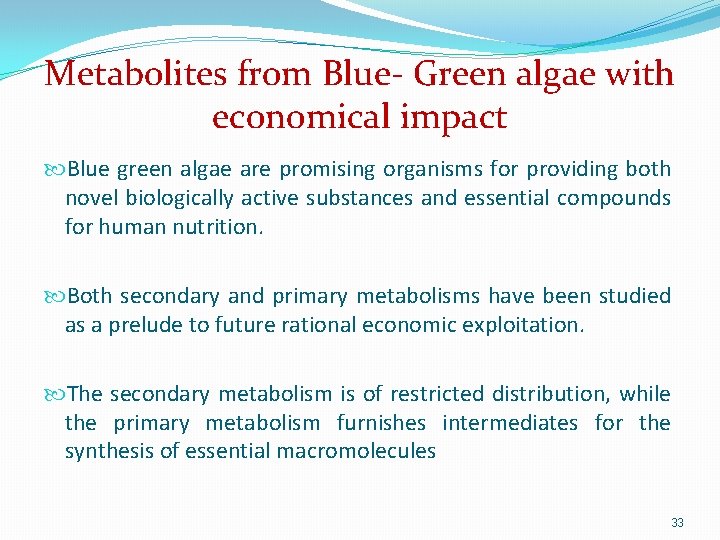 Metabolites from Blue- Green algae with economical impact

Blue green algae are promising organisms for providing both novel biologically active substances and essential compounds for human nutrition.

Both secondary and primary metabolisms have been studied as a prelude to future rational economic exploitation.

The secondary metabolism is of restricted distribution, while the primary metabolism furnishes intermediates for the synthesis of essential macromolecules

33